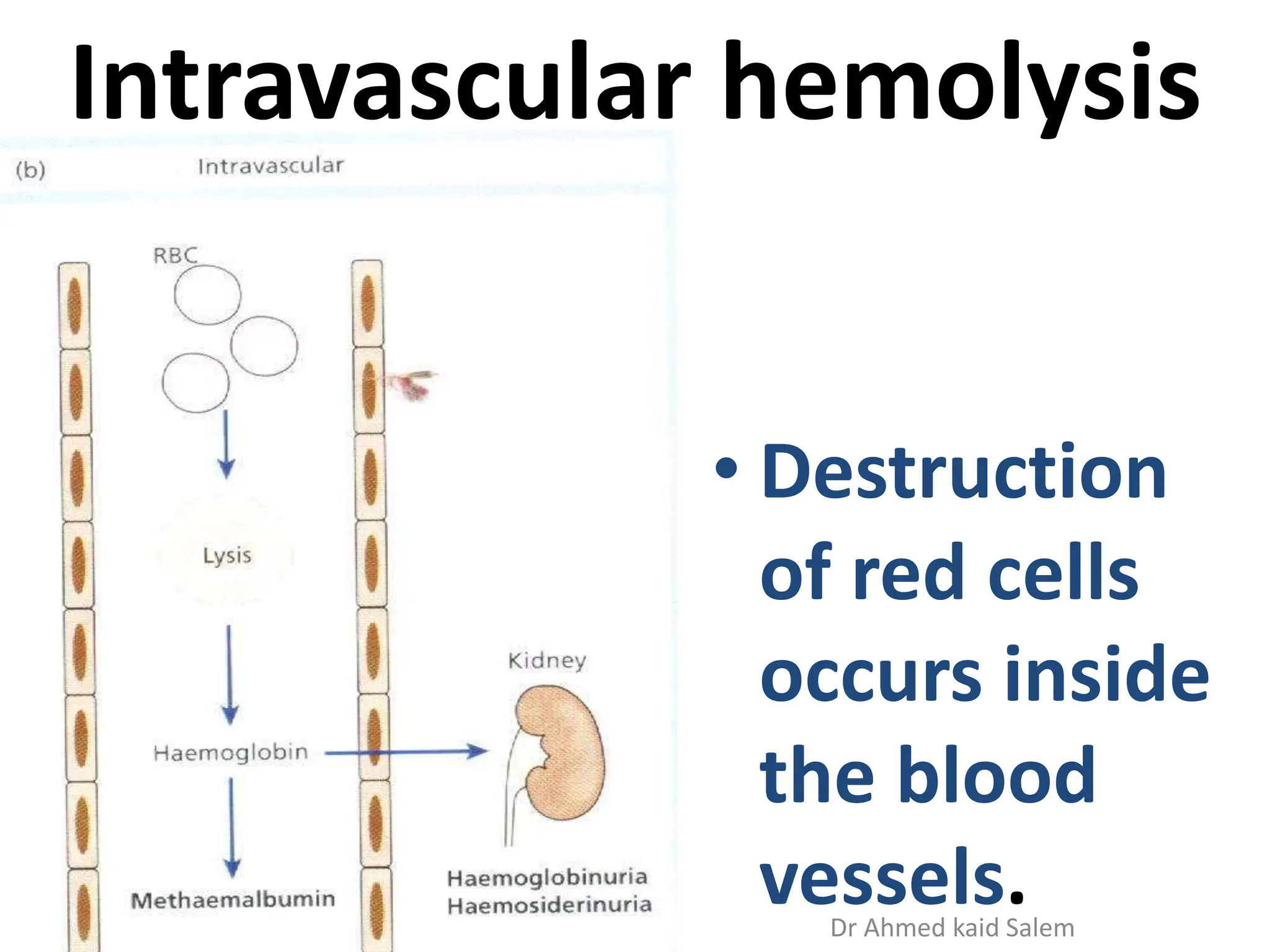 Intravascular hemolysis

(b) Intravascular

RBC

Lysis

Haemoglobin

Methaemalbumin

Kidney

Haemoglobinuria
Haemosiderinuria

• Destruction of red cells occurs inside the blood vessels.

Dr Ahmed kaid Salem